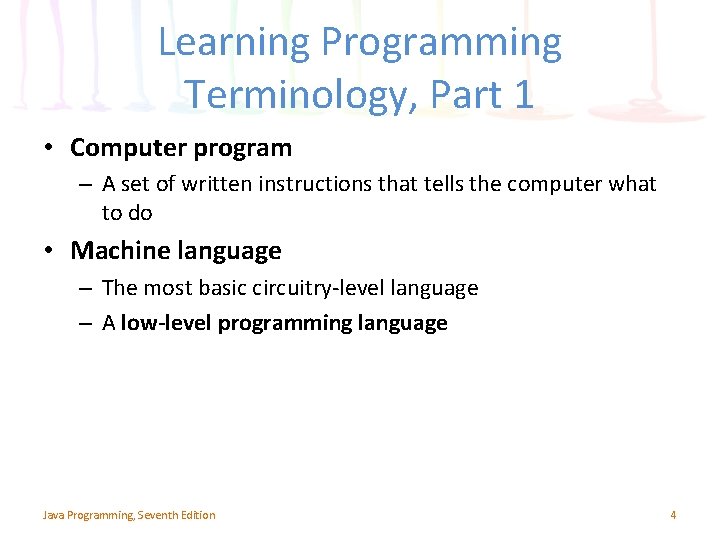 Learning Programming Terminology, Part 1

• Computer program
– A set of written instructions that tells the computer what to do

• Machine language
– The most basic circuitry-level language
– A low-level programming language

Java Programming, Seventh Edition

4